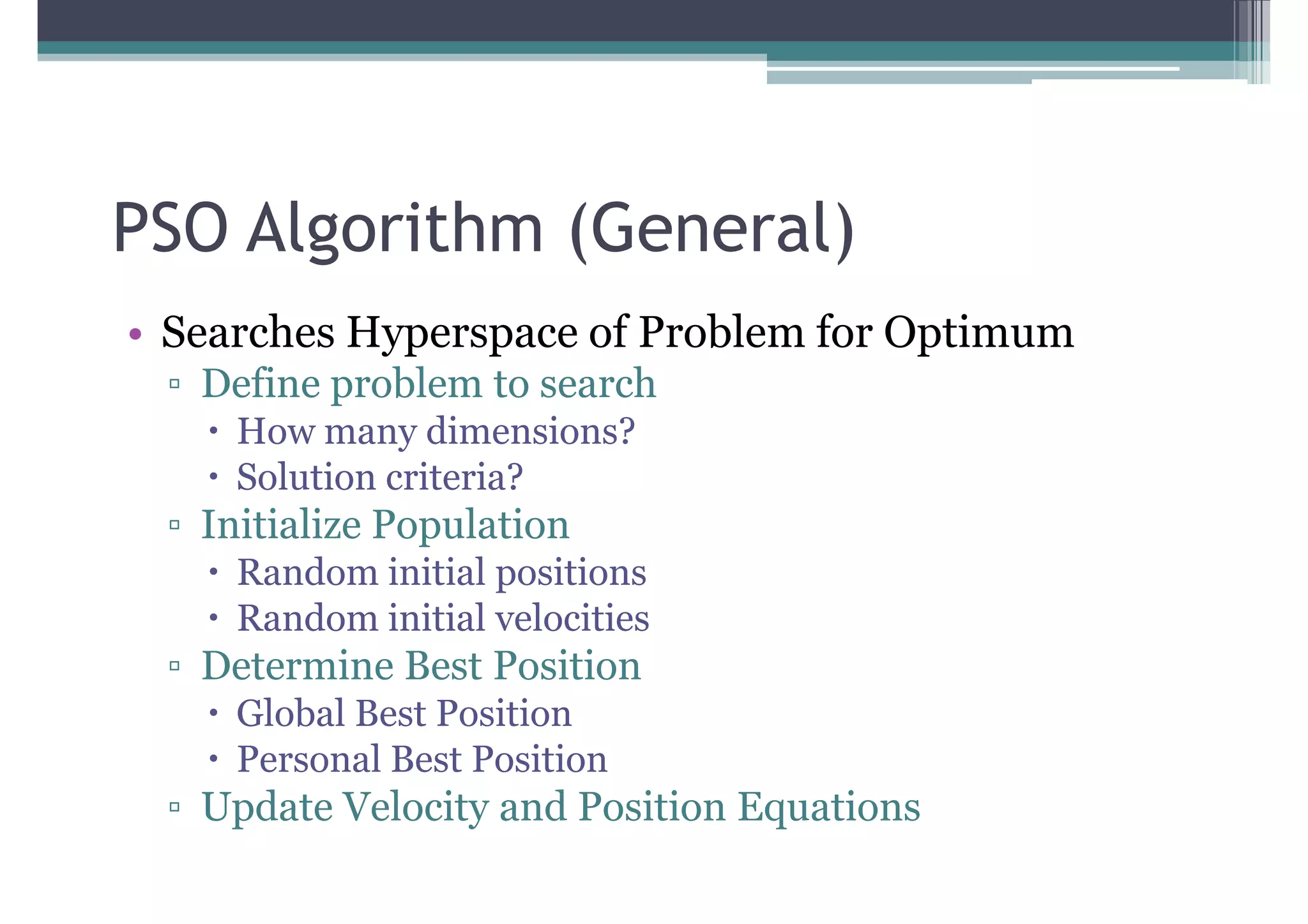 PSO Algorithm (General)

• Searches Hyperspace of Problem for Optimum
  ▫ Define problem to search
    • How many dimensions?
    • Solution criteria?
  ▫ Initialize Population
    • Random initial positions
    • Random initial velocities
  ▫ Determine Best Position
    • Global Best Position
    • Personal Best Position
  ▫ Update Velocity and Position Equations